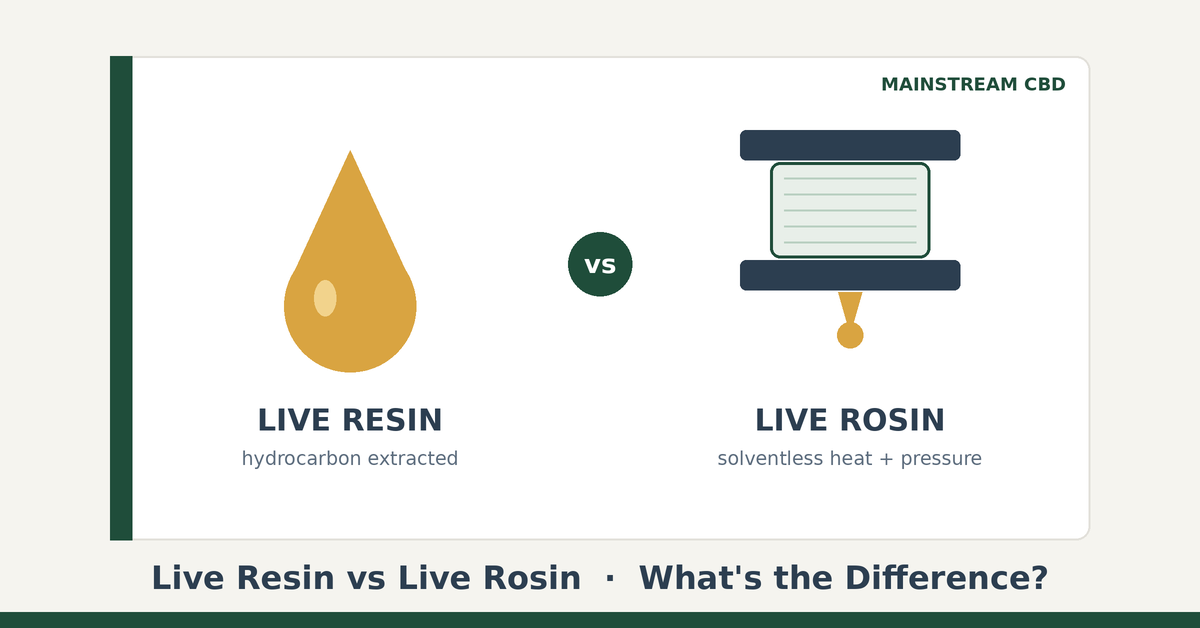 MAINSTREAM CBD

LIVE RESIN
hydrocarbon extracted

vs

LIVE ROSIN
solventless heat + pressure

Live Resin vs Live Rosin · What's the Difference?